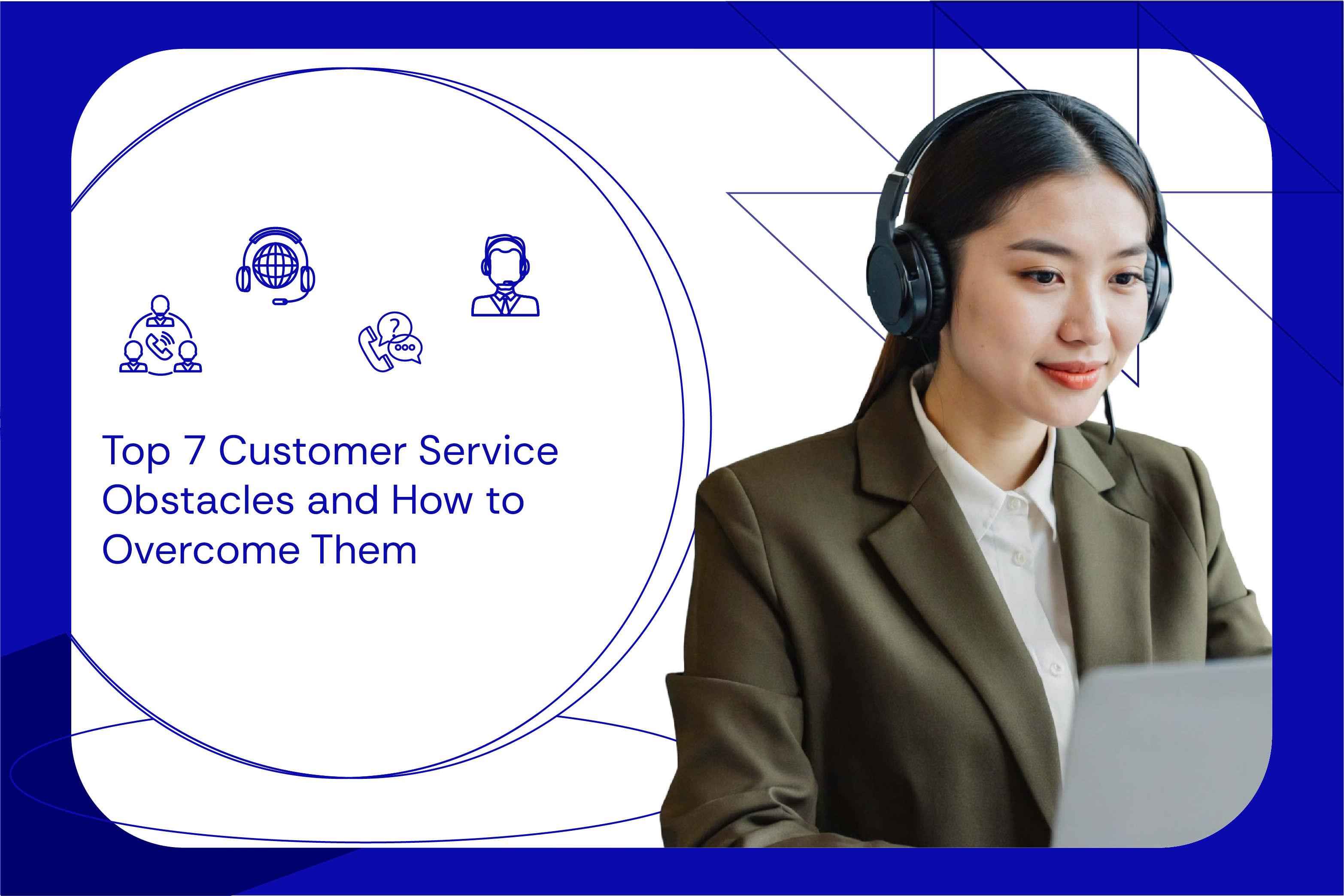 Top 7 Customer Service Obstacles and How to Overcome Them